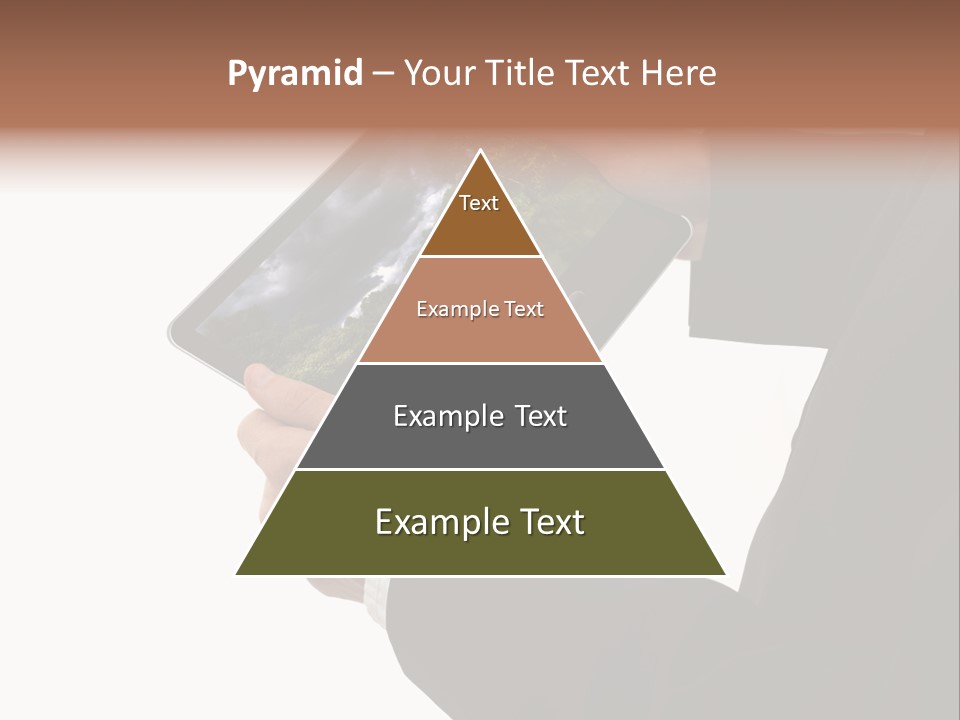 Pyramid – Your Title Text Here

Text

Example Text

Example Text

Example Text